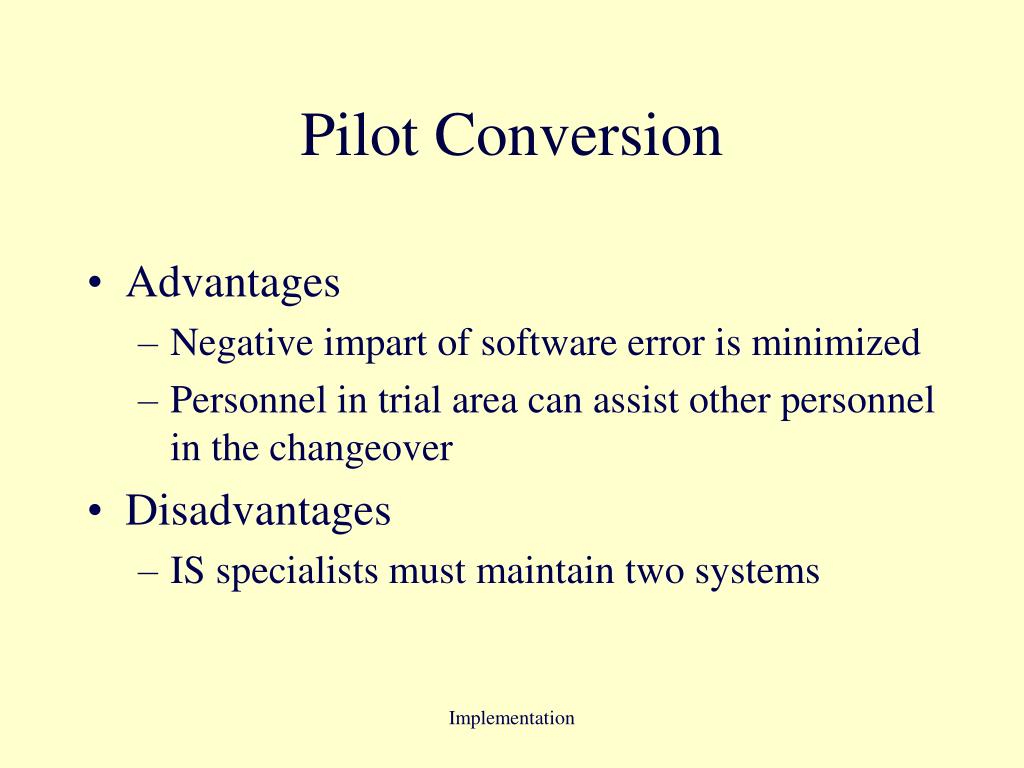 Pilot Conversion

• Advantages
– Negative impart of software error is minimized
– Personnel in trial area can assist other personnel in the changeover
• Disadvantages
– IS specialists must maintain two systems

Implementation